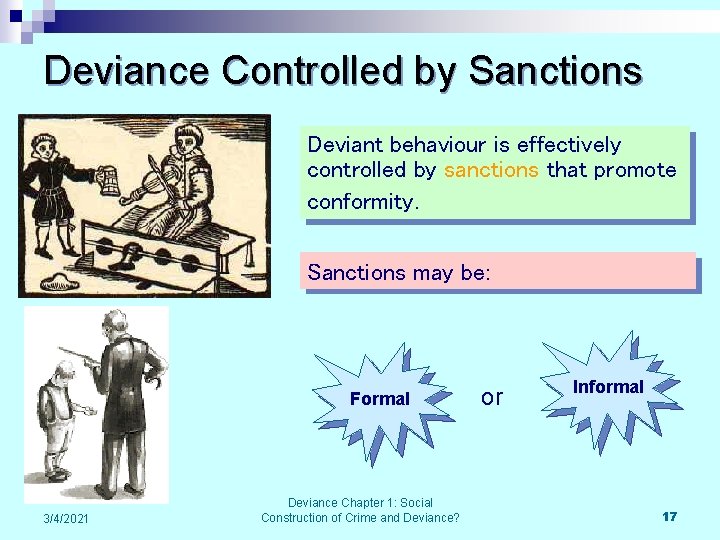 Deviance Controlled by Sanctions

Deviant behaviour is effectively controlled by sanctions that promote conformity.

Sanctions may be:

Formal

or

Informal

3/4/2021

Deviance Chapter 1: Social Construction of Crime and Deviance?

17